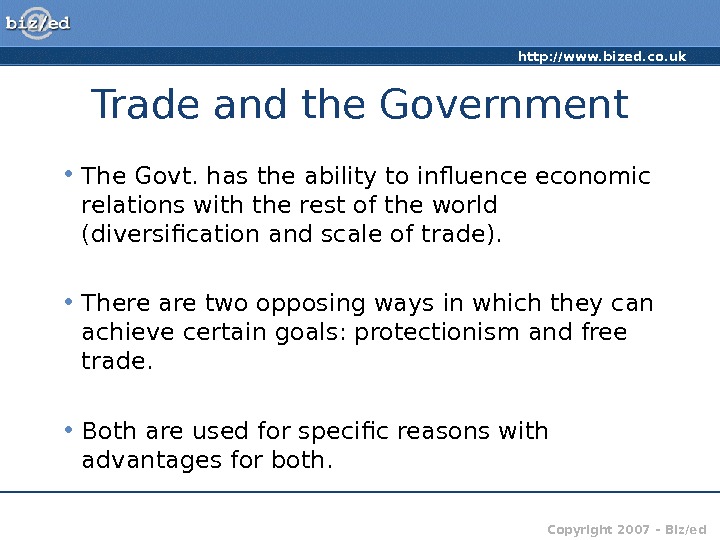 biz/ed

http://www.bized.co.uk

Trade and the Government

• The Govt. has the ability to influence economic relations with the rest of the world (diversification and scale of trade).

• There are two opposing ways in which they can achieve certain goals: protectionism and free trade.

• Both are used for specific reasons with advantages for both.

Copyright 2007 – Biz/ed